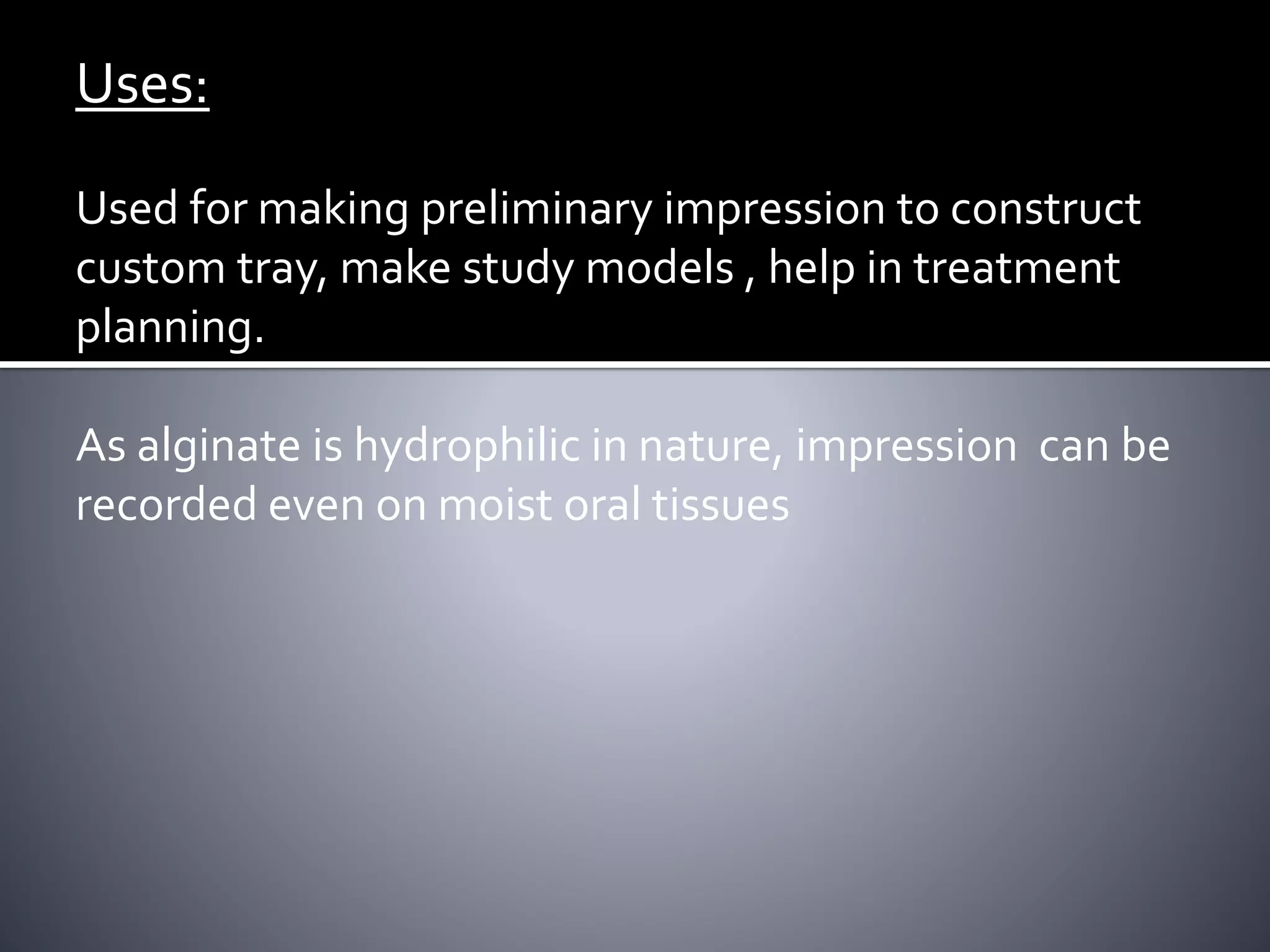 Uses:

Used for making preliminary impression to construct custom tray, make study models , help in treatment planning.

As alginate is hydrophilic in nature, impression  can be recorded even on moist oral tissues